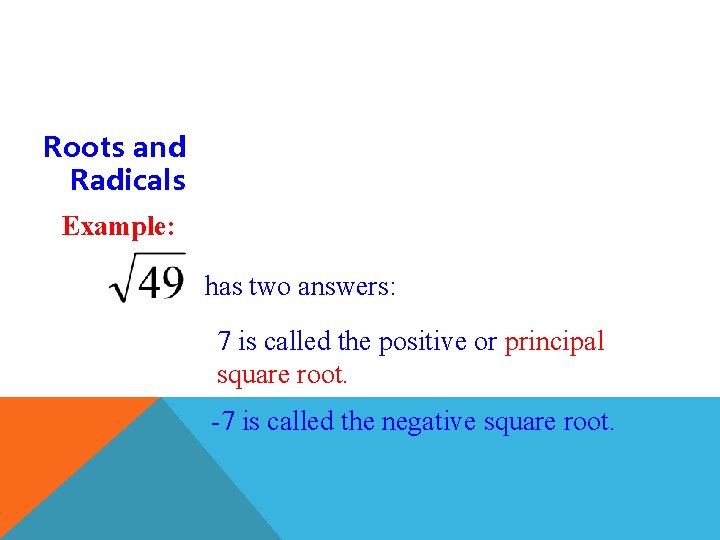 Roots and Radicals

Example:

$\sqrt{49}$ has two answers:

7 is called the positive or principal square root.

-7 is called the negative square root.